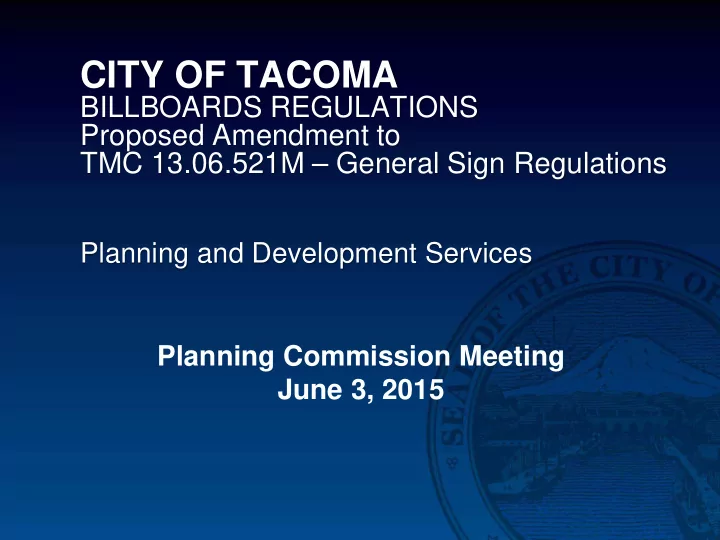 CITY OF TACOMA
BILLBOARDS REGULATIONS
Proposed Amendment to
TMC 13.06.521M – General Sign Regulations

Planning and Development Services

Planning Commission Meeting
June 3, 2015

SEAL OF THE CITY OF